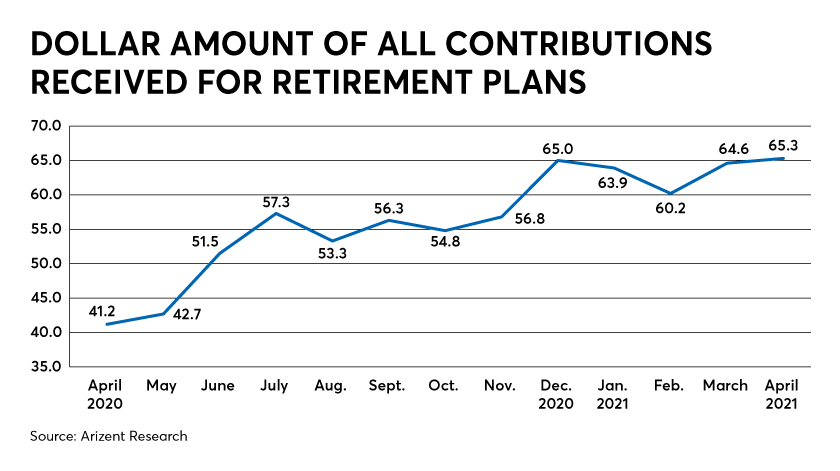 DOLLAR AMOUNT OF ALL CONTRIBUTIONS RECEIVED FOR RETIREMENT PLANS

70.0
65.0
60.0
55.0
50.0
45.0
40.0
35.0

41.2
42.7
51.5
57.3
53.3
56.3
54.8
56.8
65.0
63.9
60.2
64.6
65.3

April 2020
May
June
July
Aug.
Sept.
Oct.
Nov.
Dec. 2020
Jan. 2021
Feb.
March
April 2021

Source: Arizent Research